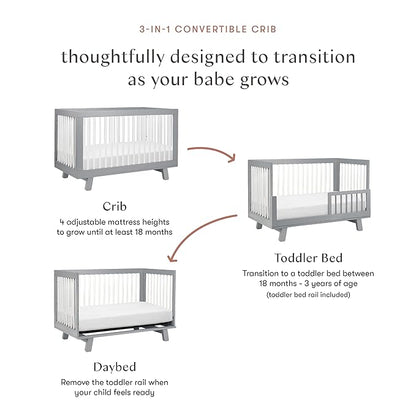 3-IN-1 CONVERTIBLE CRIB

thoughtfully designed to transition as your babe grows

Crib

4 adjustable mattress heights to grow until at least 18 months

Toddler Bed

Transition to a toddler bed between 18 months - 3 years of age (toddler bed rail included)

Daybed

Remove the toddler rail when your child feels ready